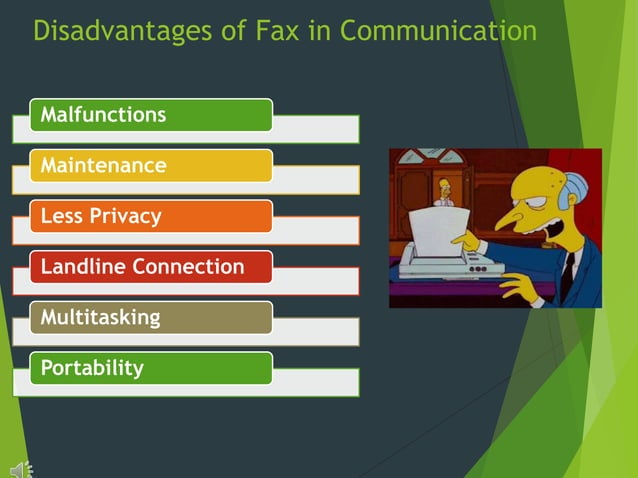 Disadvantages of Fax in Communication

Malfunctions

Maintenance

Less Privacy

Landline Connection

Multitasking

Portability